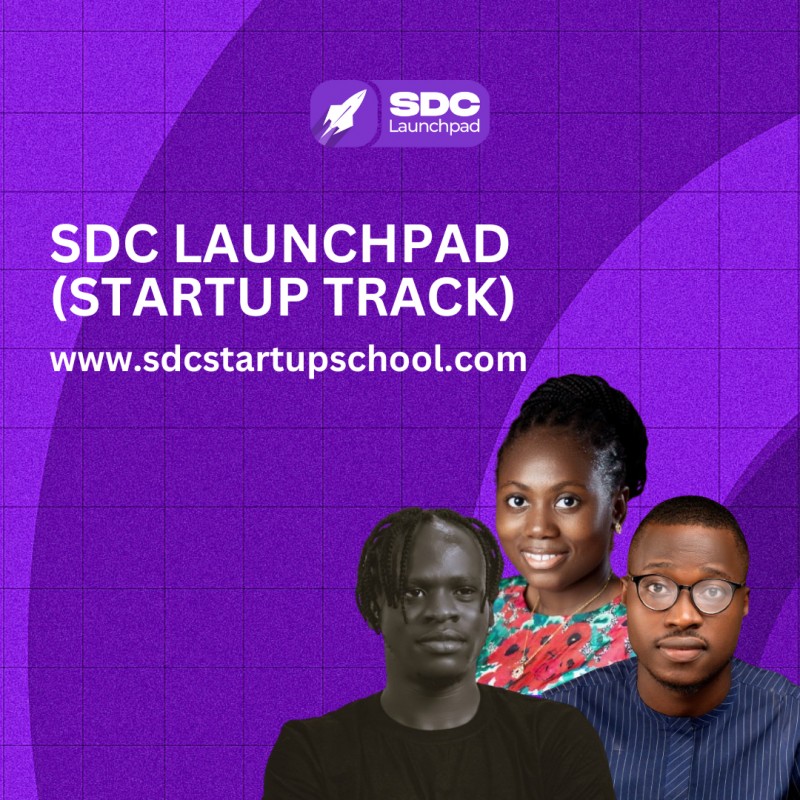 SDC
Launchpad

SDC LAUNCHPAD
(STARTUP TRACK)

www.sdcstartupschool.com